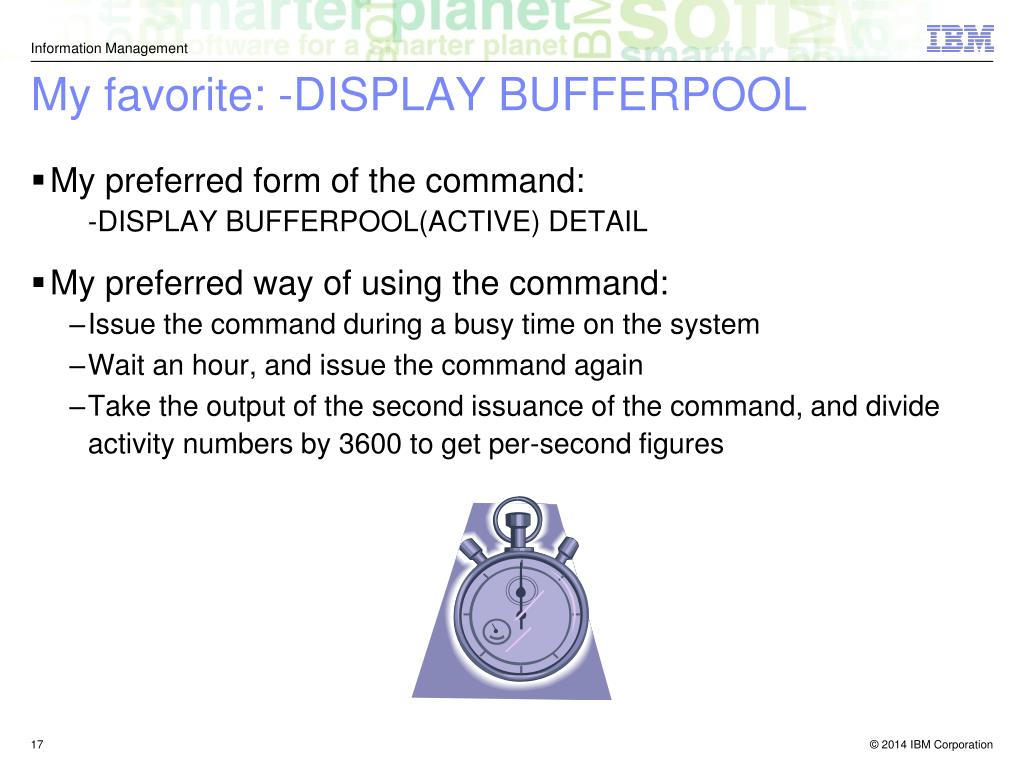 Information Management

IBM

My favorite: -DISPLAY BUFFERPOOL

▪ My preferred form of the command:
-DISPLAY BUFFERPOOL(ACTIVE) DETAIL

▪ My preferred way of using the command:
– Issue the command during a busy time on the system
– Wait an hour, and issue the command again
– Take the output of the second issuance of the command, and divide activity numbers by 3600 to get per-second figures

17

© 2014 IBM Corporation